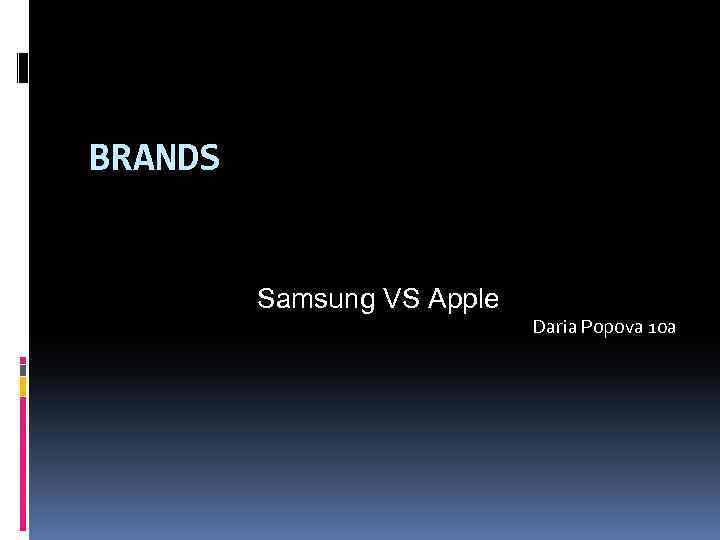 BRANDS

Samsung VS Apple

Daria Popova 10a